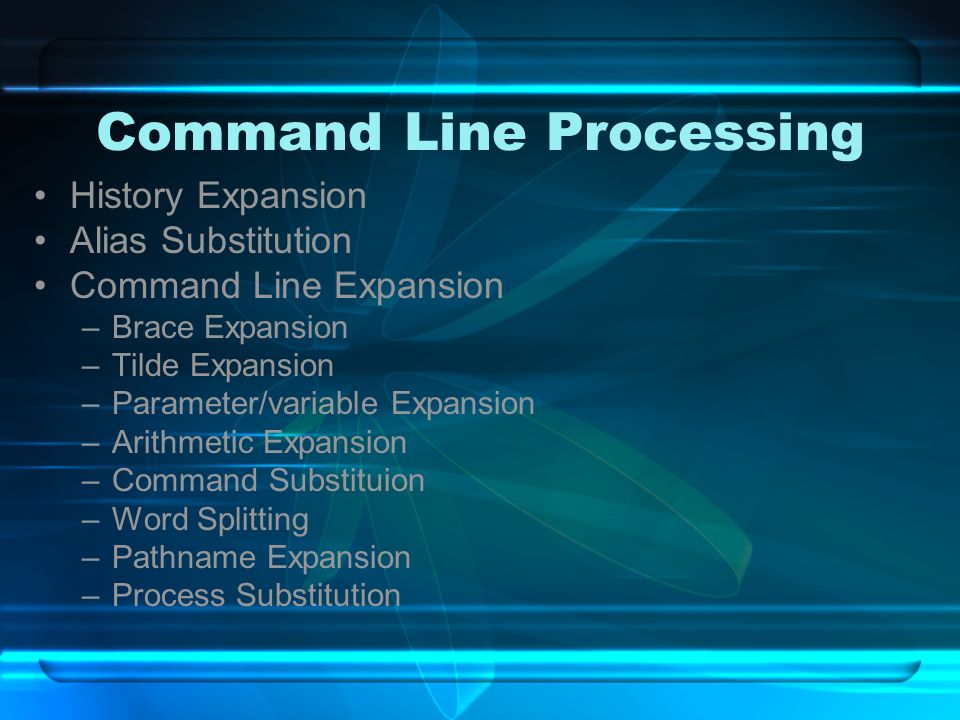 Command Line Processing

• History Expansion
• Alias Substitution
• Command Line Expansion
  – Brace Expansion
  – Tilde Expansion
  – Parameter/variable Expansion
  – Arithmetic Expansion
  – Command Substituion
  – Word Splitting
  – Pathname Expansion
  – Process Substitution